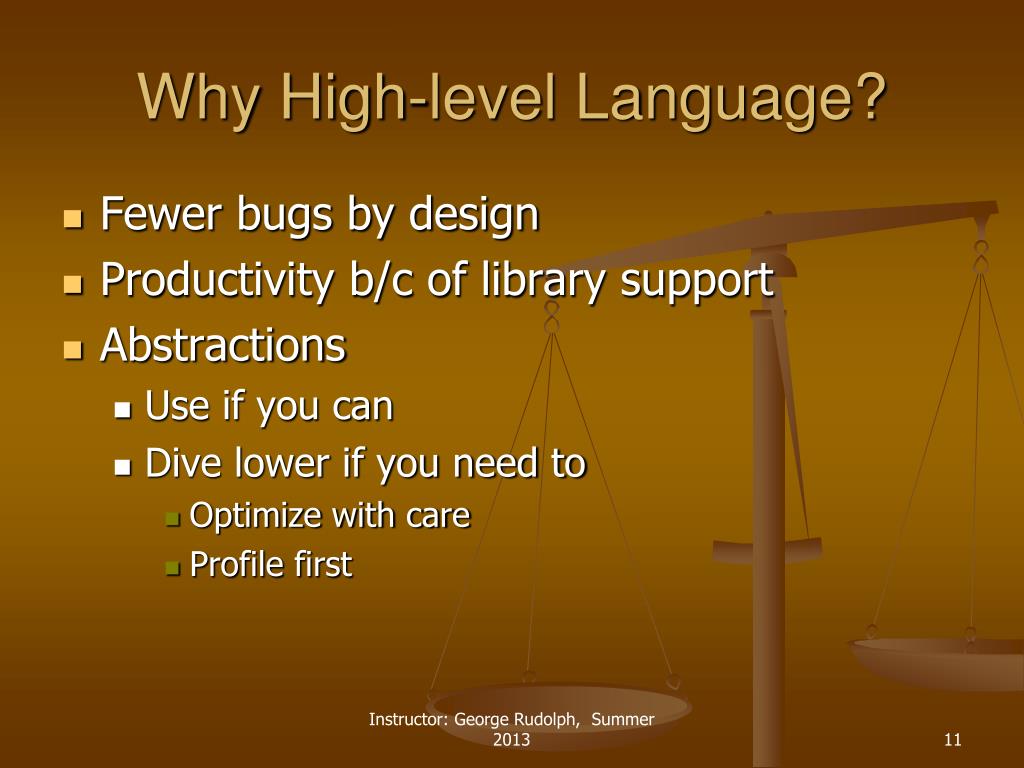 Why High-level Language?

- Fewer bugs by design
- Productivity b/c of library support
- Abstractions
  - Use if you can
  - Dive lower if you need to
    - Optimize with care
    - Profile first

Instructor: George Rudolph, Summer 2013

11